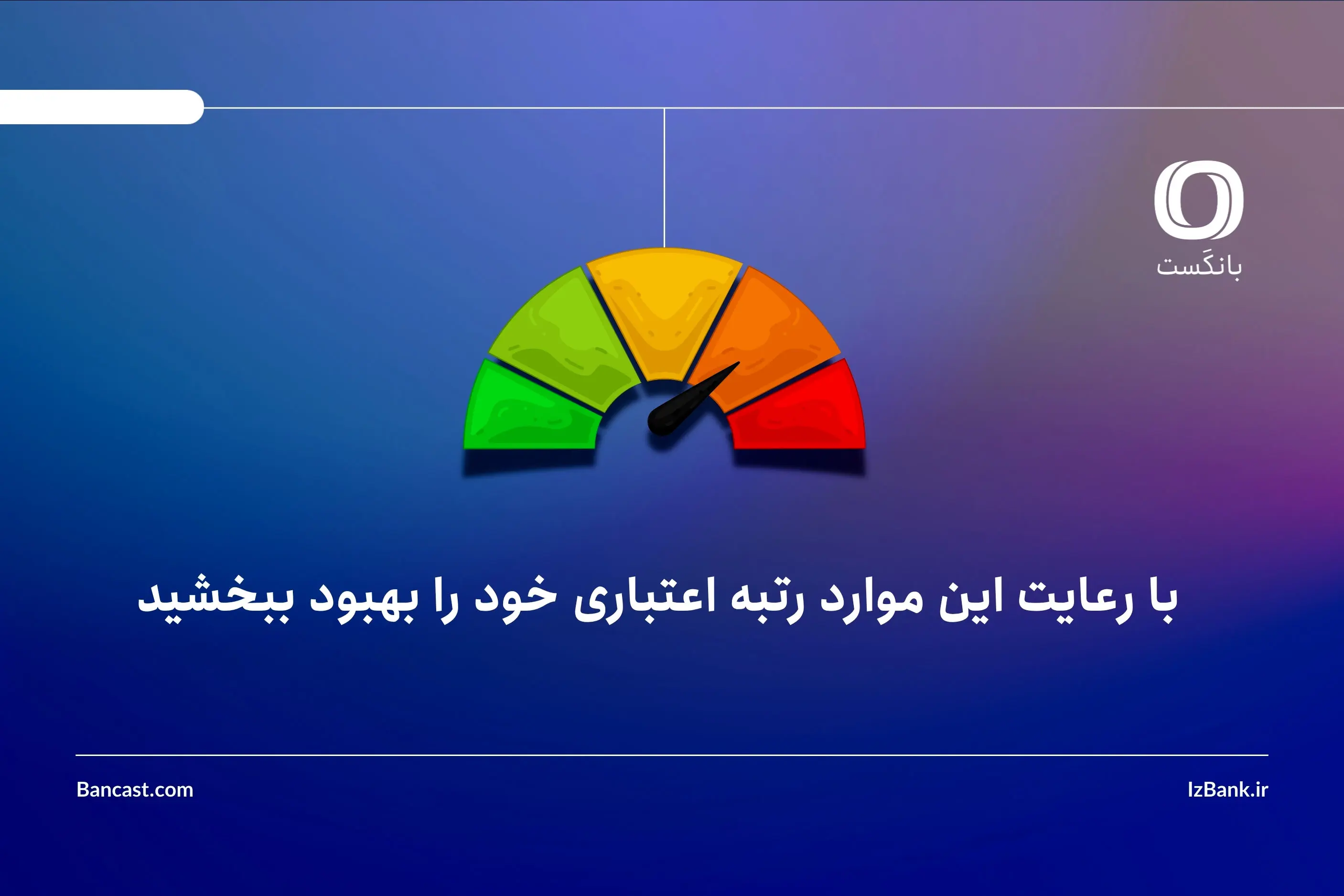 بانکَست

با رعایت این موارد رتبه اعتباری خود را بهبود ببخشید

Bancast.com

IzBank.ir